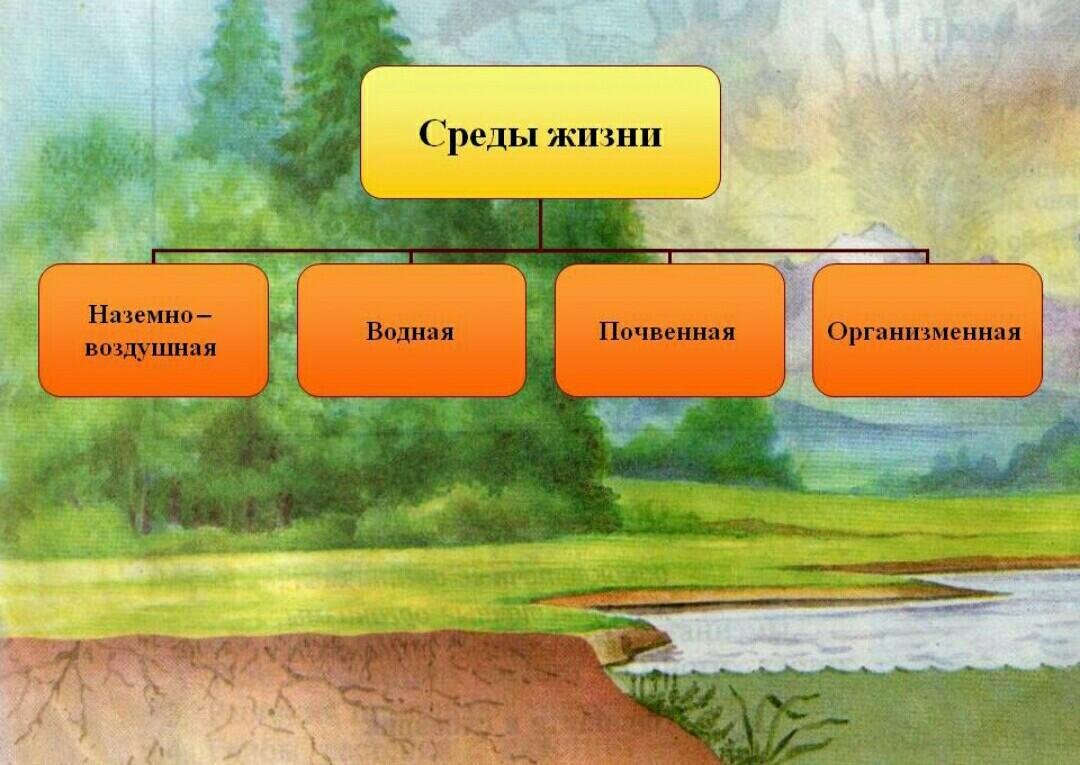 Среды жизни

Наземно – воздушная

Водная

Почвенная

Организменная